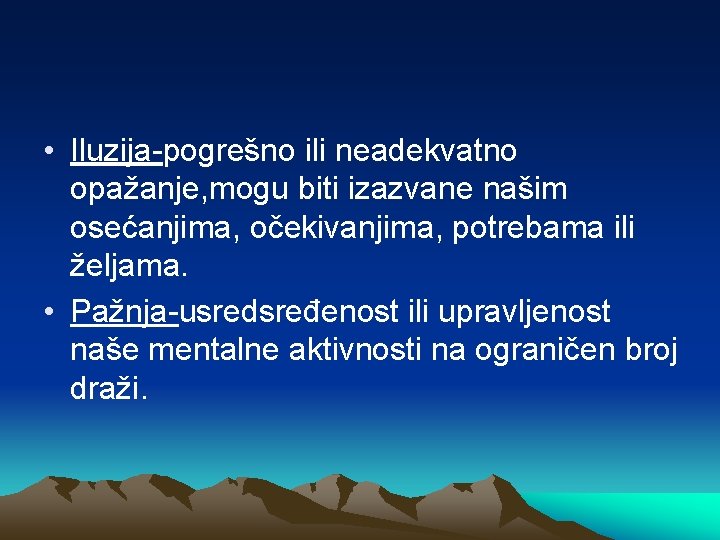 • Iluzija-pogrešno ili neadekvatno opažanje,mogu biti izazvane našim osećanjima, očekivanjima, potrebama ili željama.
• Pažnja-usredsređenost ili upravljenost naše mentalne aktivnosti na ograničen broj draži.